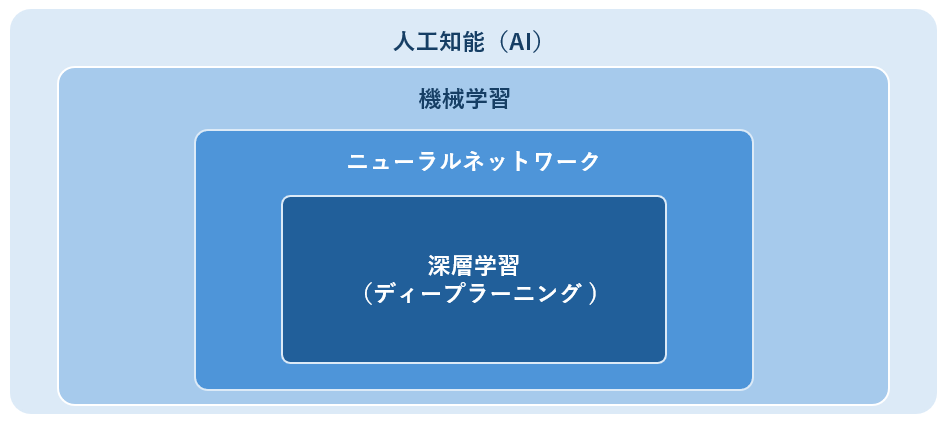 人工知能（AI）

機械学習

ニューラルネットワーク

深層学習
（ディープラーニング）